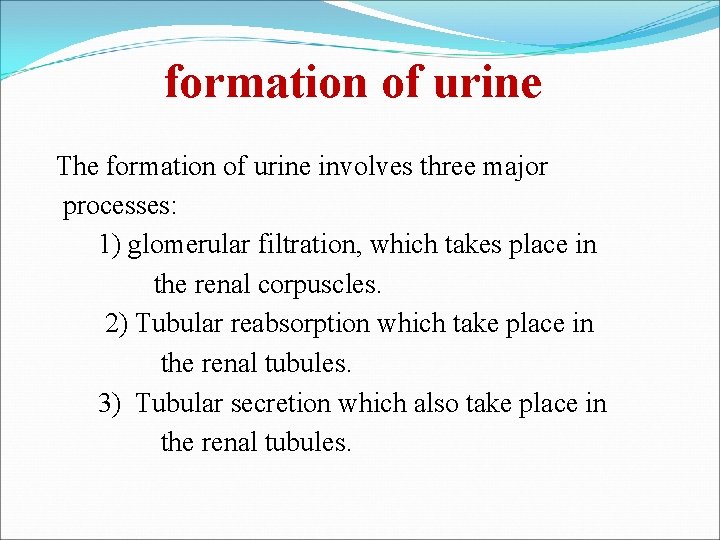 formation of urine

The formation of urine involves three major processes:

1) glomerular filtration, which takes place in the renal corpuscles.

2) Tubular reabsorption which take place in the renal tubules.

3) Tubular secretion which also take place in the renal tubules.